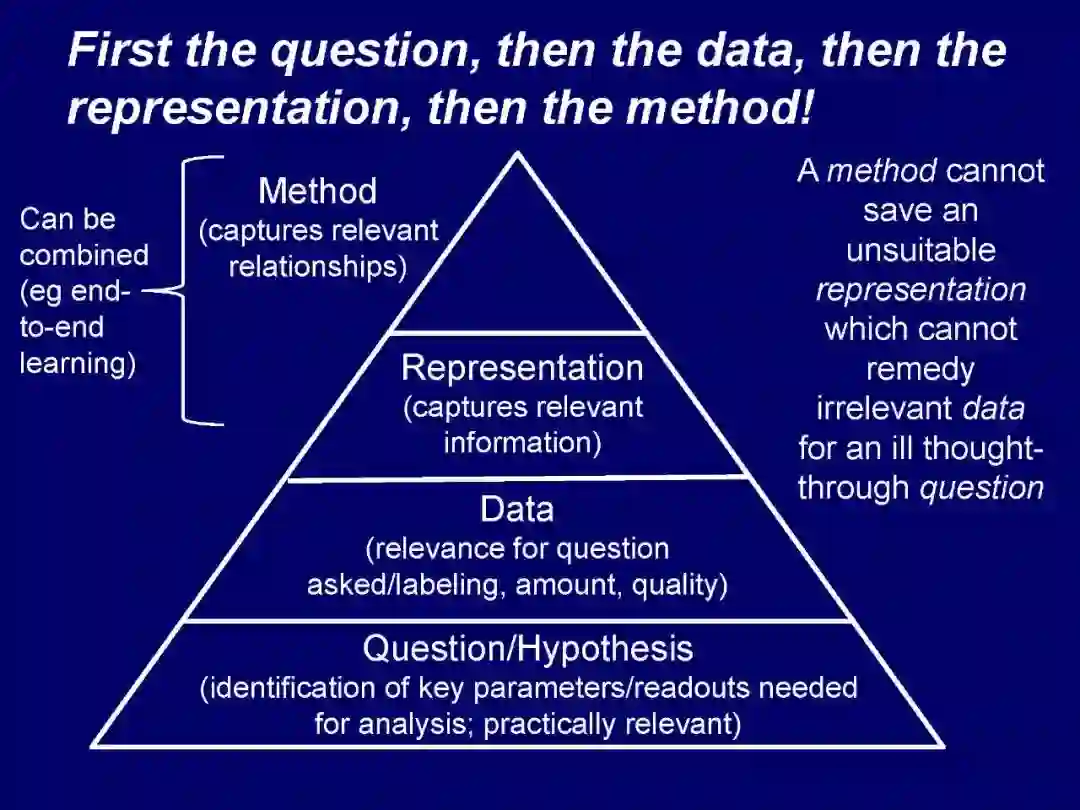 First the question, then the data, then the representation, then the method!

Can be combined (eg end-to-end learning)

Method
(captures relevant relationships)

Representation
(captures relevant information)

Data
(relevance for question asked/labeling, amount, quality)

Question/Hypothesis
(identification of key parameters/readouts needed for analysis; practically relevant)

A method cannot save an unsuitable representation which cannot remedy irrelevant data for an ill thought-through question